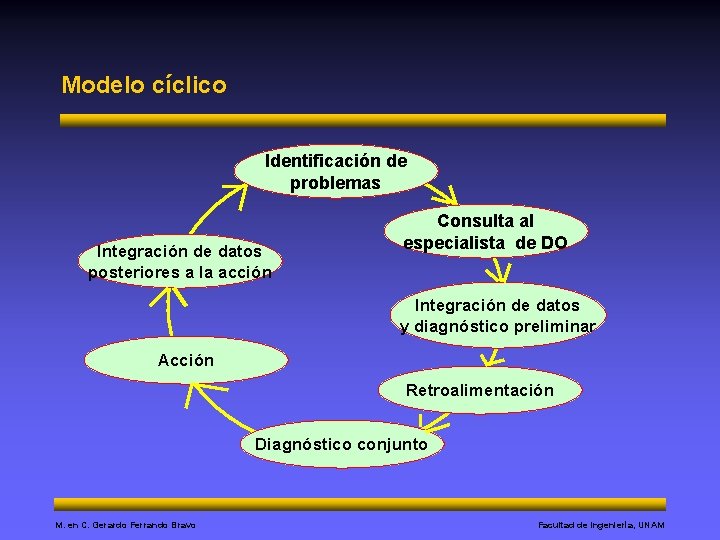 Modelo cíclico

Identificación de problemas

Consulta al especialista de DO

Integración de datos y diagnóstico preliminar

Retroalimentación

Diagnóstico conjunto

Acción

Integración de datos posteriores a la acción

M. en C. Gerardo Ferrando Bravo

Facultad de Ingeniería, UNAM